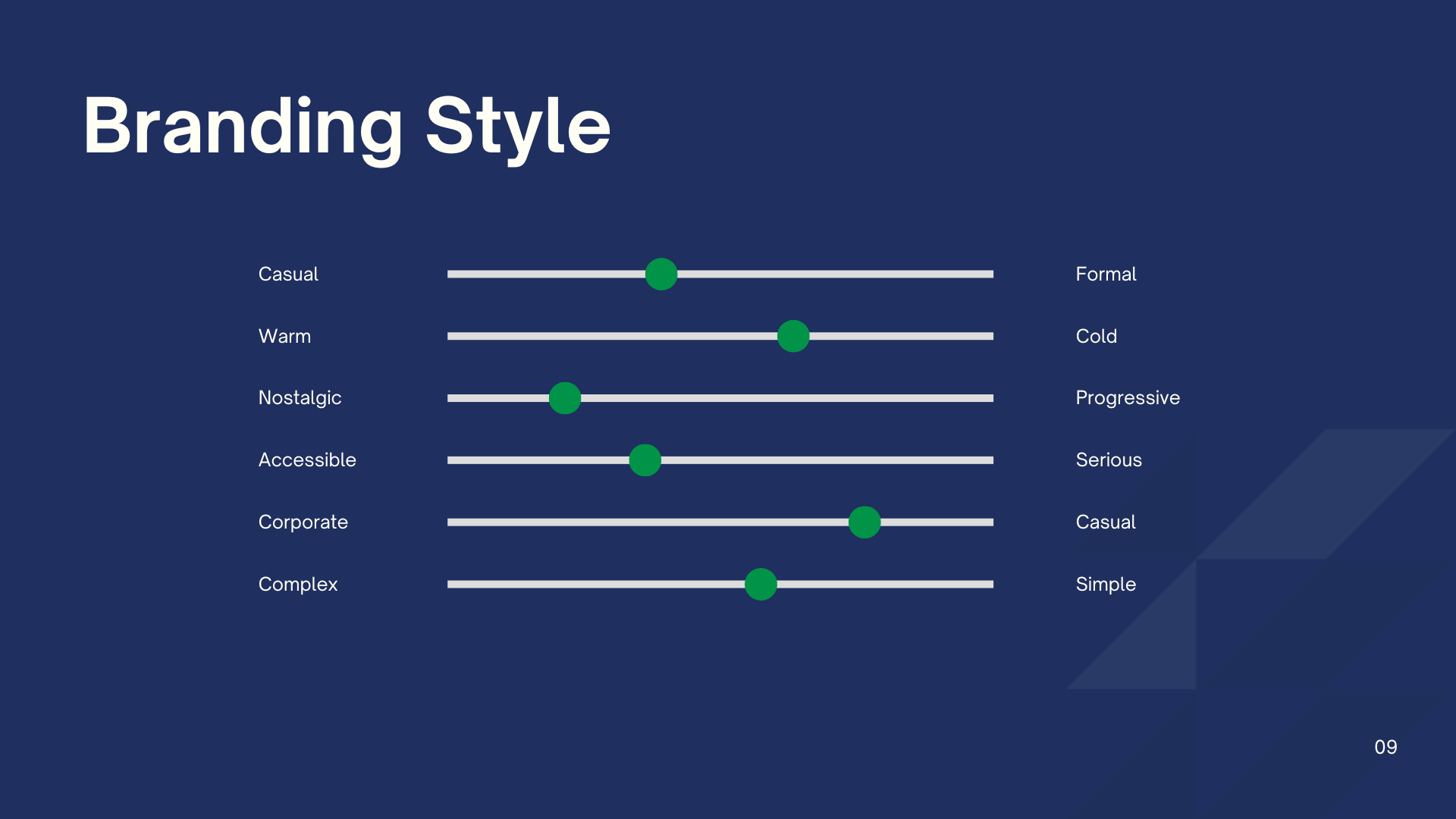 Branding Style

Casual Formal

Warm Cold

Nostalgic Progressive

Accessible Serious

Corporate Casual

Complex Simple

09